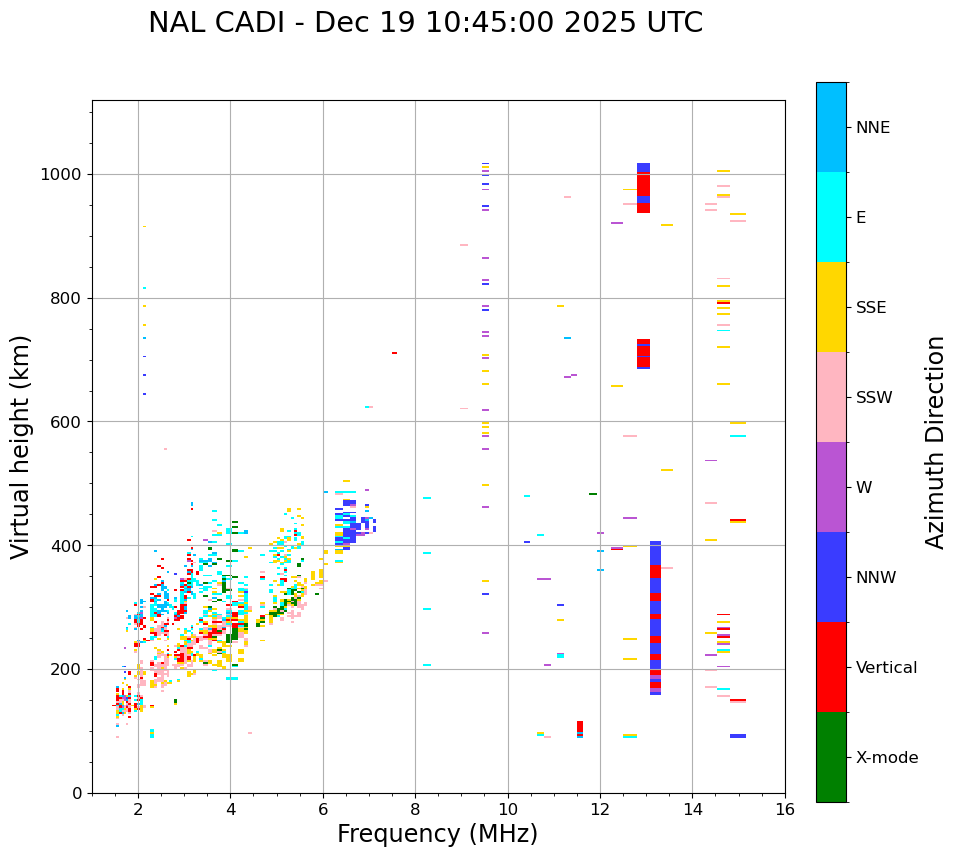 NAL CADI - Dec 19 10:45:00 2025 UTC

Virtual height (km)

1000
800
600
400
200
0

2
4
6
8
10
12
14
16

Frequency (MHz)

NNE
E
SSE
SSW
W
NNW
Vertical
X-mode

Azimuth Direction